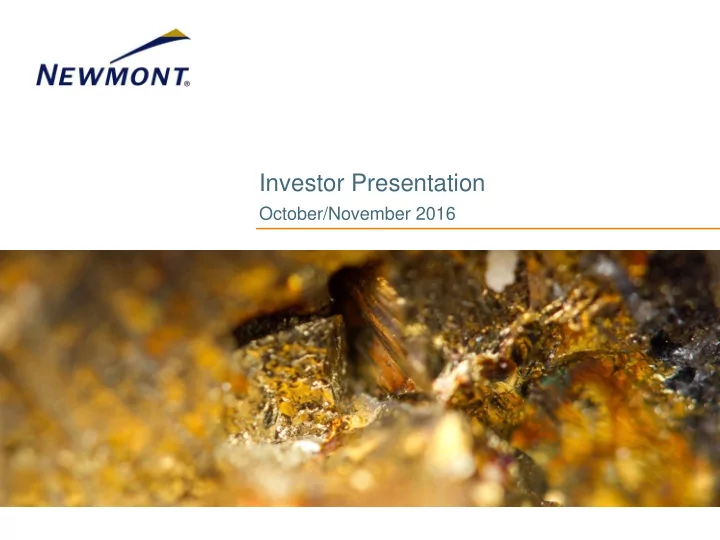 NEWMONT®

Investor Presentation

October/November 2016